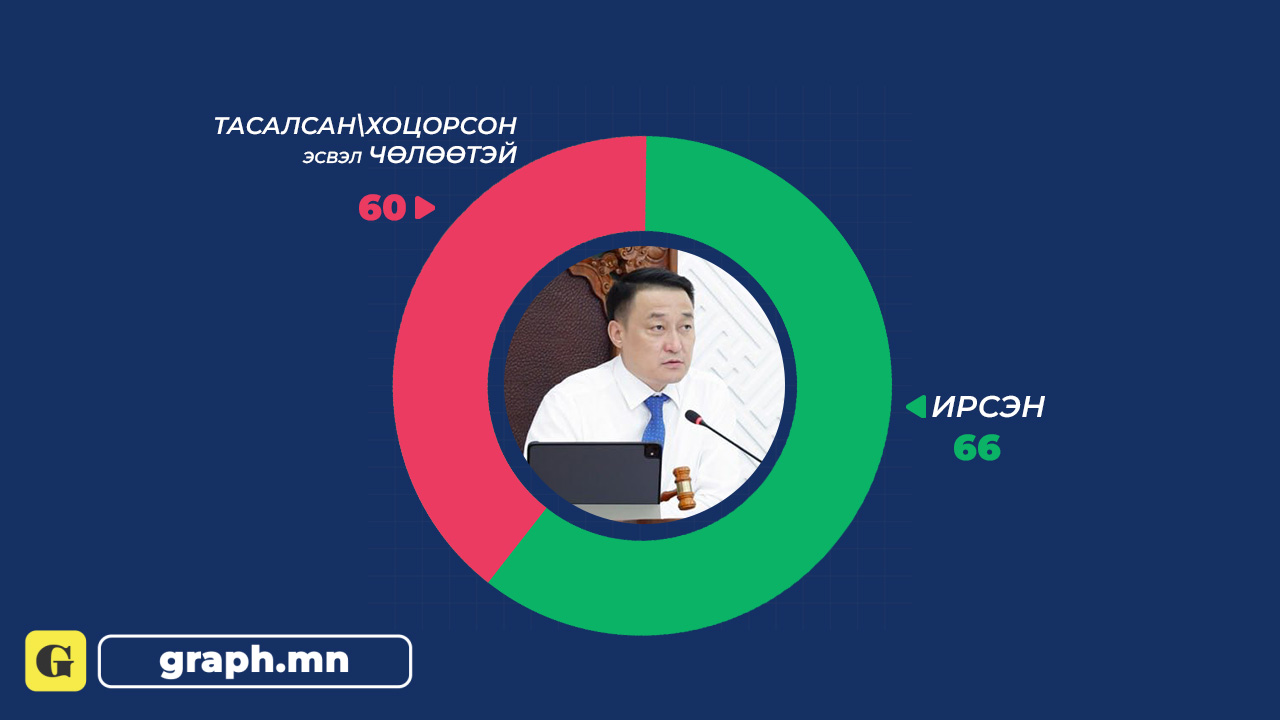 ТАСАЛСАН\ХОЦОРСОН
эсвэл ЧӨЛӨӨТЭЙ

60

ИРСЭН
66

G
graph.mn